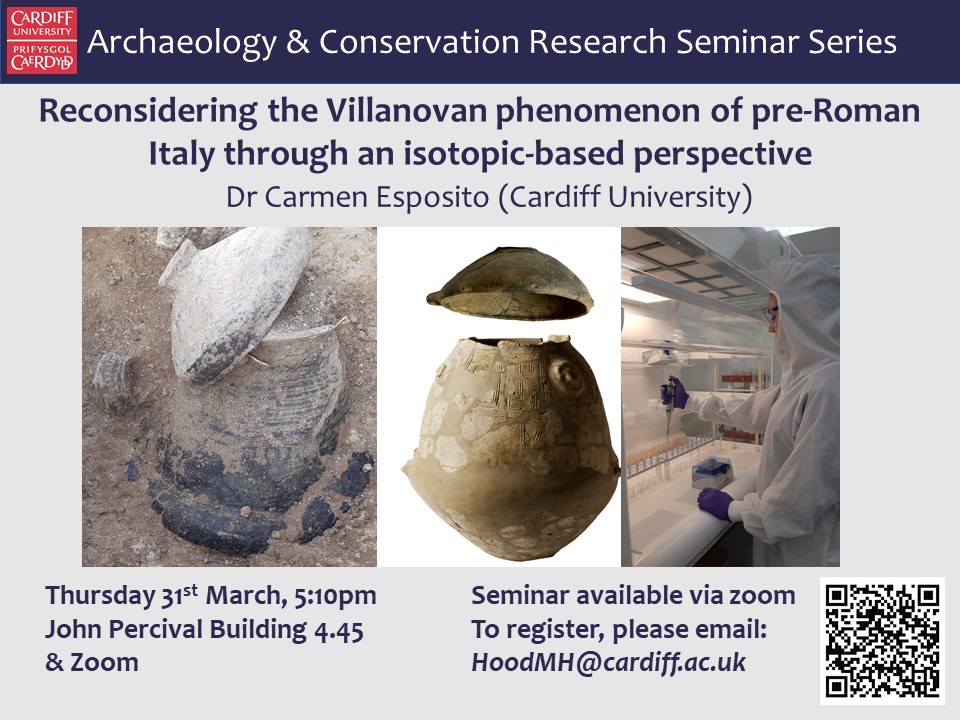 CARDIFF UNIVERSITY PRIFYSGOL CAERDYDD

Archaeology & Conservation Research Seminar Series

Reconsidering the Villanovan phenomenon of pre-Roman Italy through an isotopic-based perspective

Dr Carmen Esposito (Cardiff University)

Thursday 31$^{st}$ March, 5:10pm
John Percival Building 4.45
& Zoom

Seminar available via zoom
To register, please email:
HoodMH@cardiff.ac.uk